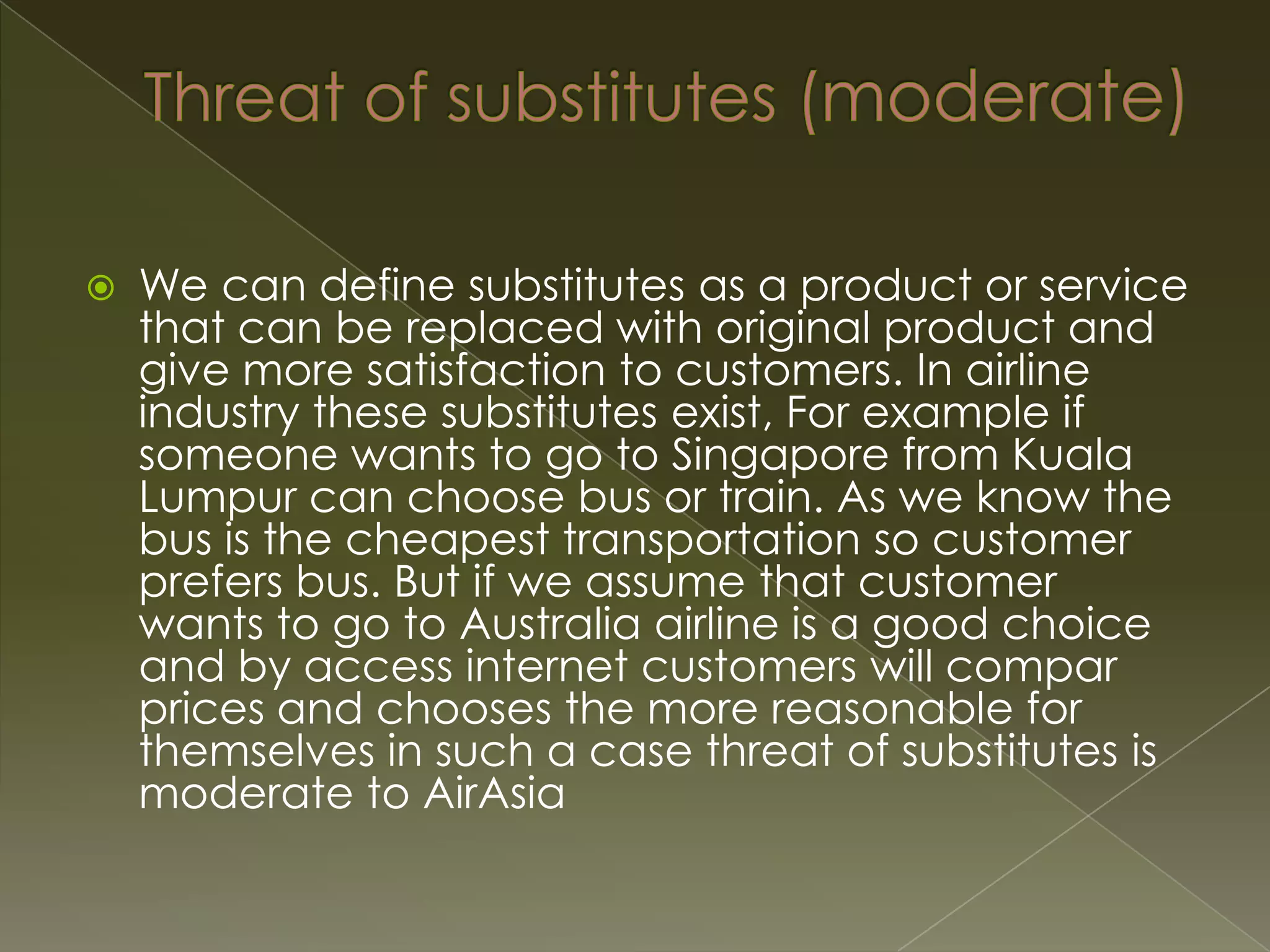 Threat of substitutes (moderate)

We can define substitutes as a product or service that can be replaced with original product and give more satisfaction to customers. In airline industry these substitutes exist, For example if someone wants to go to Singapore from Kuala Lumpur can choose bus or train. As we know the bus is the cheapest transportation so customer prefers bus. But if we assume that customer wants to go to Australia airline is a good choice and by access internet customers will compar prices and chooses the more reasonable for themselves in such a case threat of substitutes is moderate to AirAsia